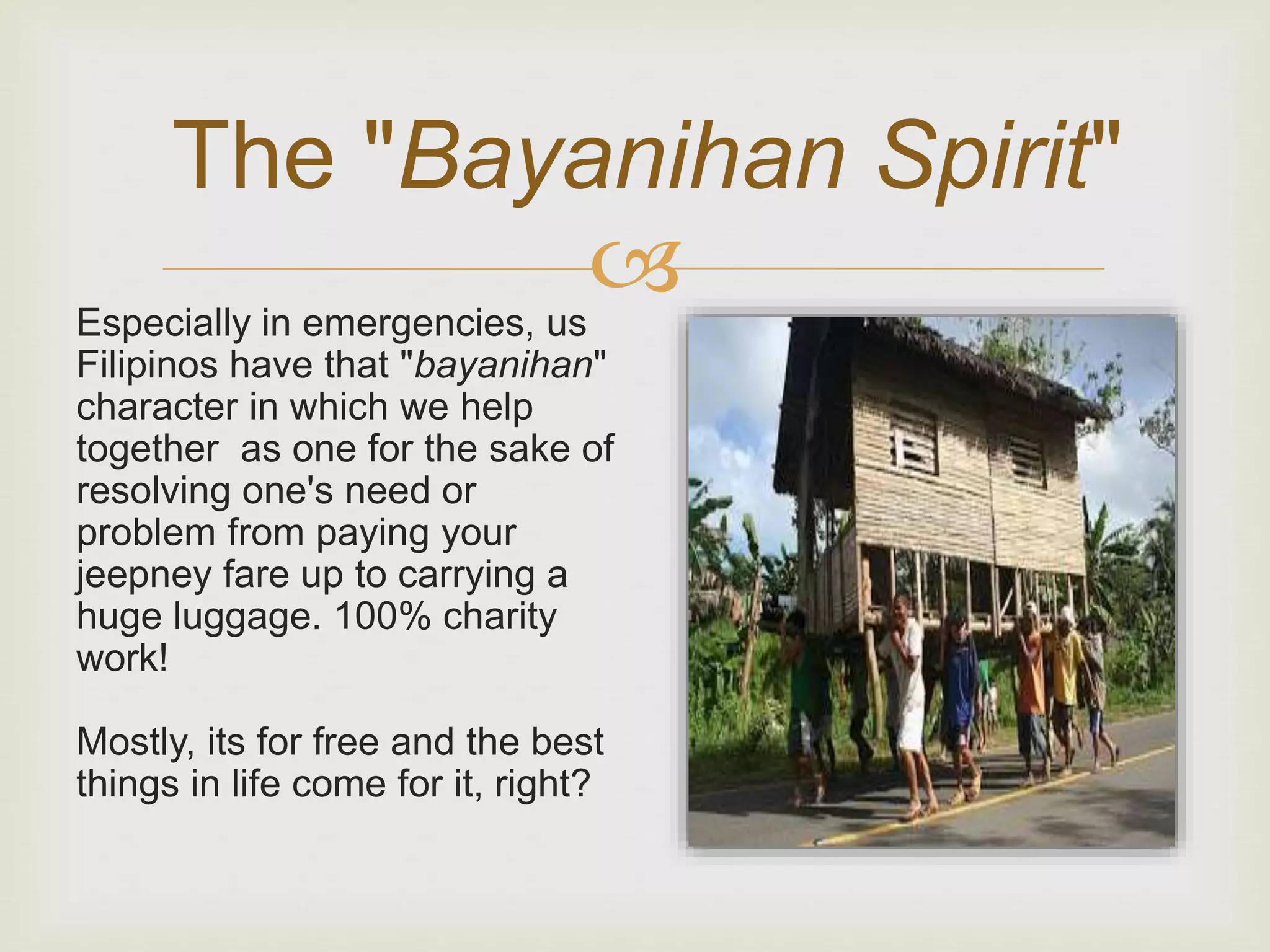 The "Bayanihan Spirit"

Especially in emergencies, us Filipinos have that "bayanihan" character in which we help together as one for the sake of resolving one's need or problem from paying your jeepney fare up to carrying a huge luggage. 100% charity work!

Mostly, its for free and the best things in life come for it, right?